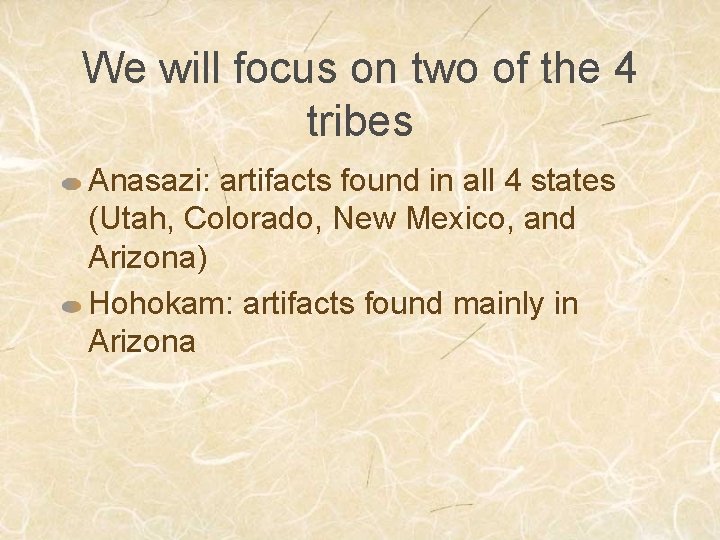 We will focus on two of the 4 tribes

• Anasazi: artifacts found in all 4 states (Utah, Colorado, New Mexico, and Arizona)
• Hohokam: artifacts found mainly in Arizona